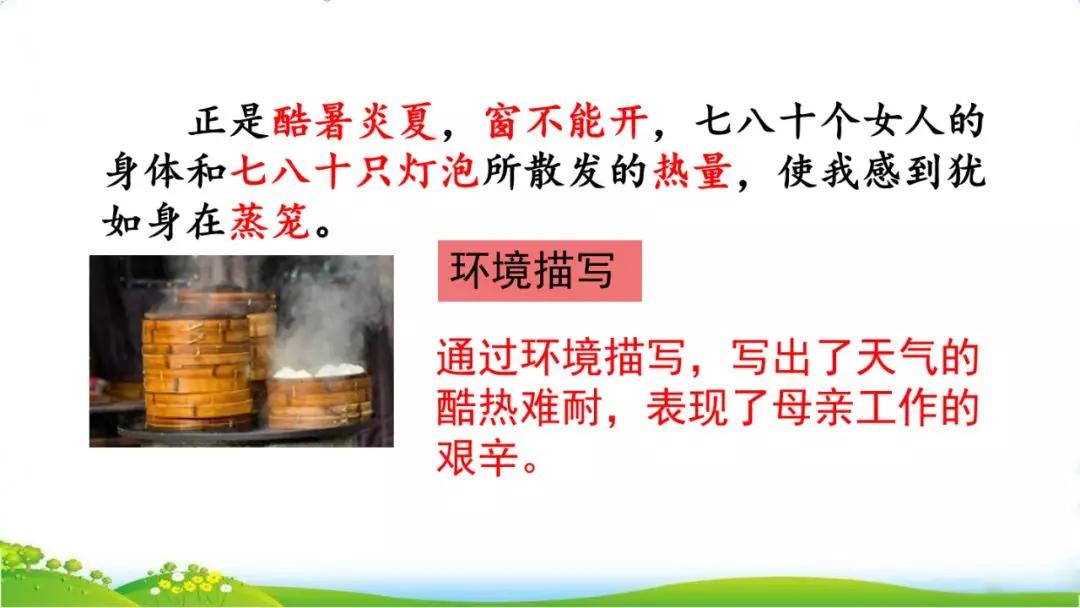 正是酷暑炎夏，窗不能开，七八十个女人的身体和七八十只灯泡所散发的热量，使我感到犹如身在蒸笼。

环境描写

通过环境描写，写出了天气的酷热难耐，表现了母亲工作的艰辛。